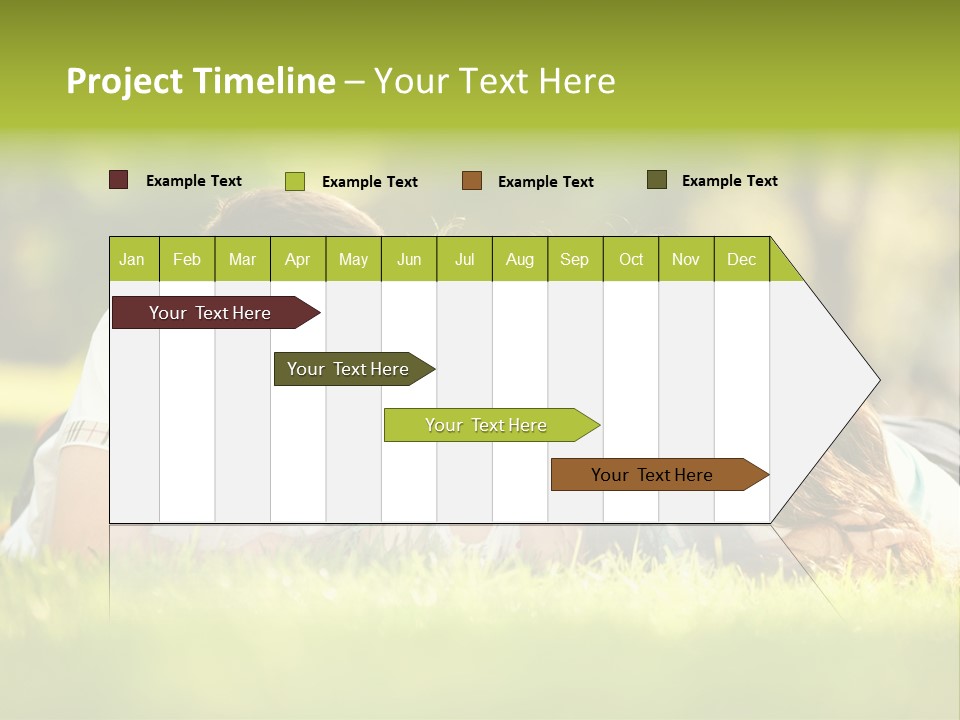 Project Timeline – Your Text Here

Example Text
Example Text
Example Text
Example Text

| Jan | Feb | Mar | Apr | May | Jun | Jul | Aug | Sep | Oct | Nov | Dec |
|---|---|---|---|---|---|---|---|---|---|---|---|

Your Text Here
Your Text Here
Your Text Here
Your Text Here